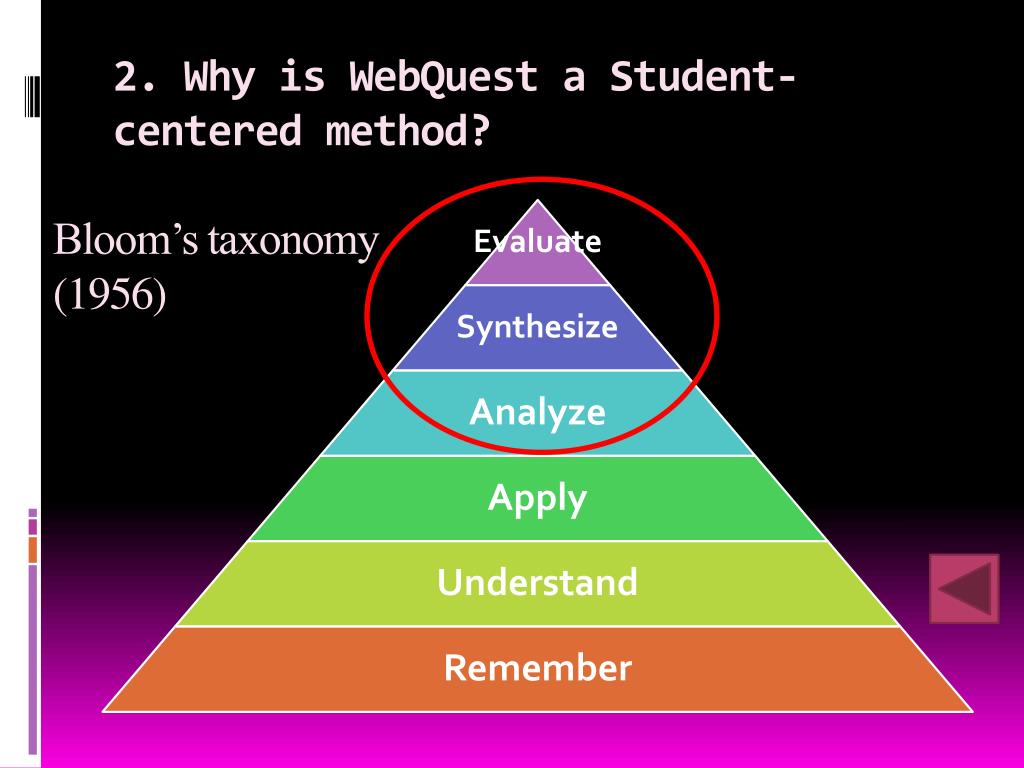 2. Why is WebQuest a Student-centered method?

Bloom's taxonomy (1956)

Evaluate

Synthesize

Analyze

Apply

Understand

Remember